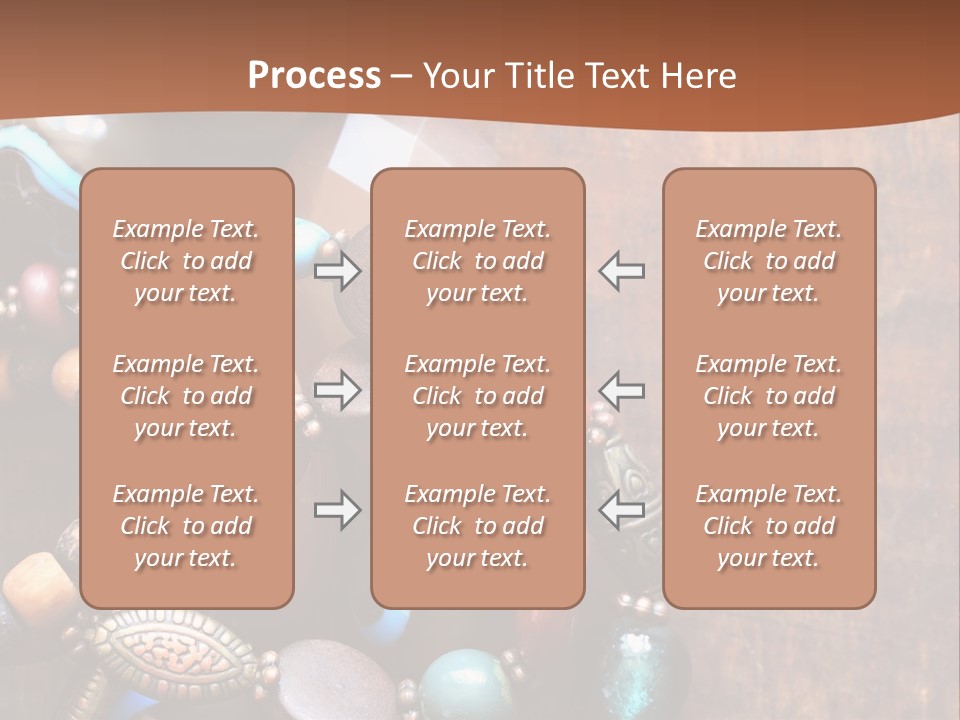 Process – Your Title Text Here

Example Text. Click to add your text.

Example Text. Click to add your text.

Example Text. Click to add your text.

Example Text. Click to add your text.

Example Text. Click to add your text.

Example Text. Click to add your text.

Example Text. Click to add your text.

Example Text. Click to add your text.

Example Text. Click to add your text.